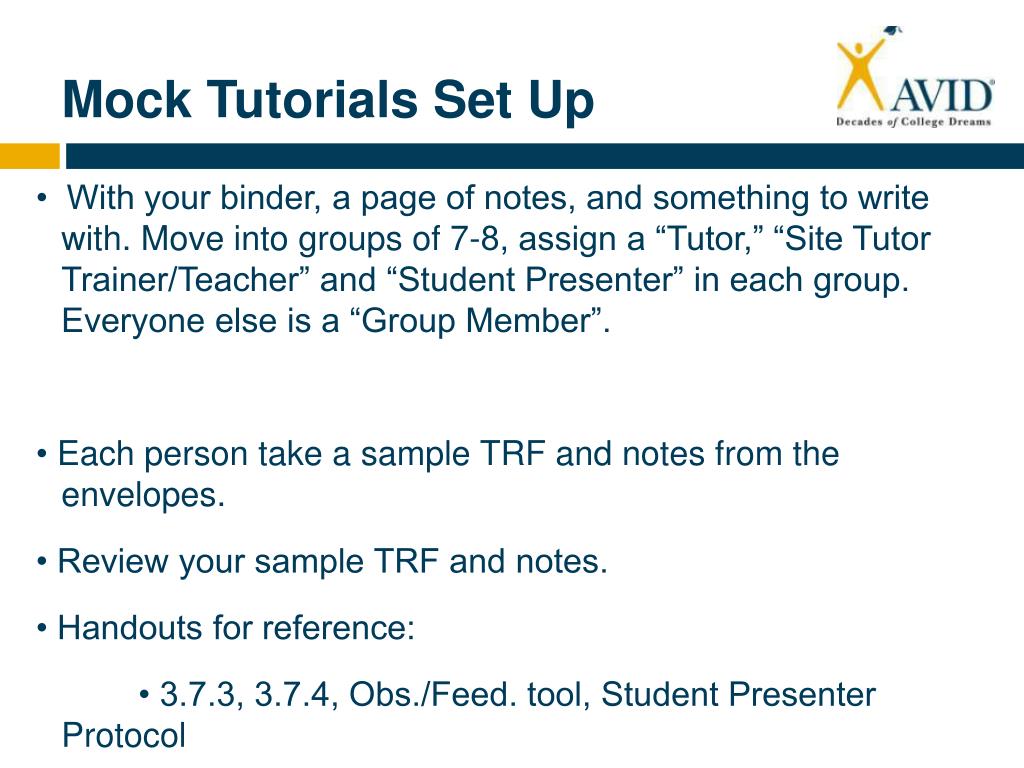 Mock Tutorials Set Up

AVID®
Decades of College Dreams

• With your binder, a page of notes, and something to write with. Move into groups of 7-8, assign a “Tutor,” “Site Tutor Trainer/Teacher” and “Student Presenter” in each group. Everyone else is a “Group Member”.

• Each person take a sample TRF and notes from the envelopes.

• Review your sample TRF and notes.

• Handouts for reference:

• 3.7.3, 3.7.4, Obs./Feed. tool, Student Presenter Protocol